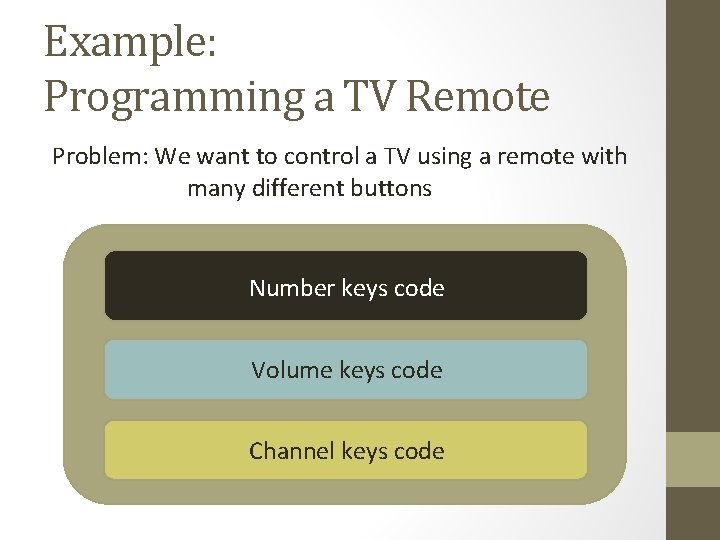 Example:
Programming a TV Remote

Problem: We want to control a TV using a remote with many different buttons

Number keys code

Volume keys code

Channel keys code